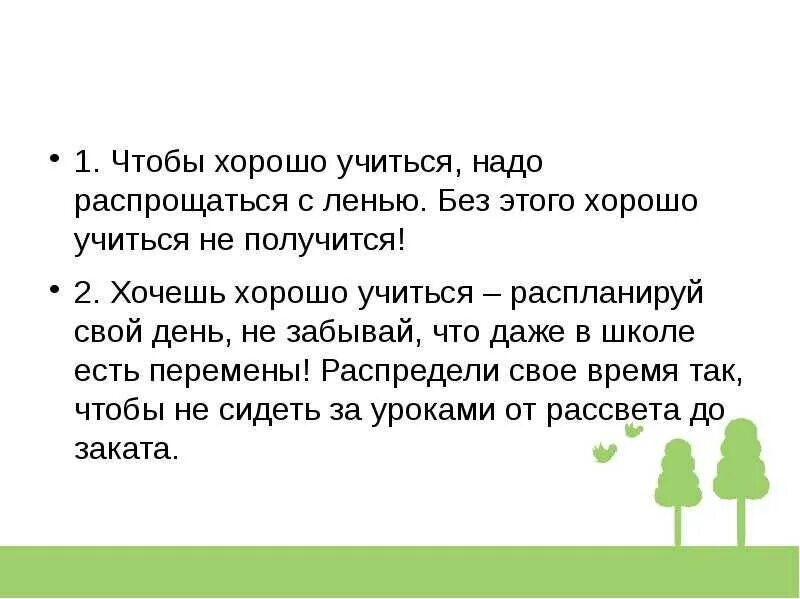 • 1. Чтобы хорошо учиться, надо распрощаться с ленью. Без этого хорошо учиться не получится!

• 2. Хочешь хорошо учиться – распланируй свой день, не забывай, что даже в школе есть перемены! Распредели свое время так, чтобы не сидеть за уроками от рассвета до заката.